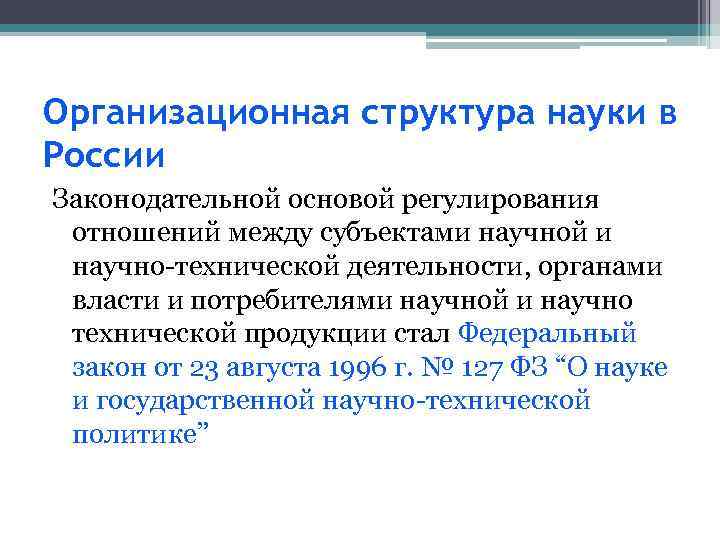 Организационная структура науки в России

Законодательной основой регулирования отношений между субъектами научной и научно-технической деятельности, органами власти и потребителями научной и научно технической продукции стал Федеральный закон от 23 августа 1996 г. № 127 ФЗ “О науке и государственной научно-технической политике”